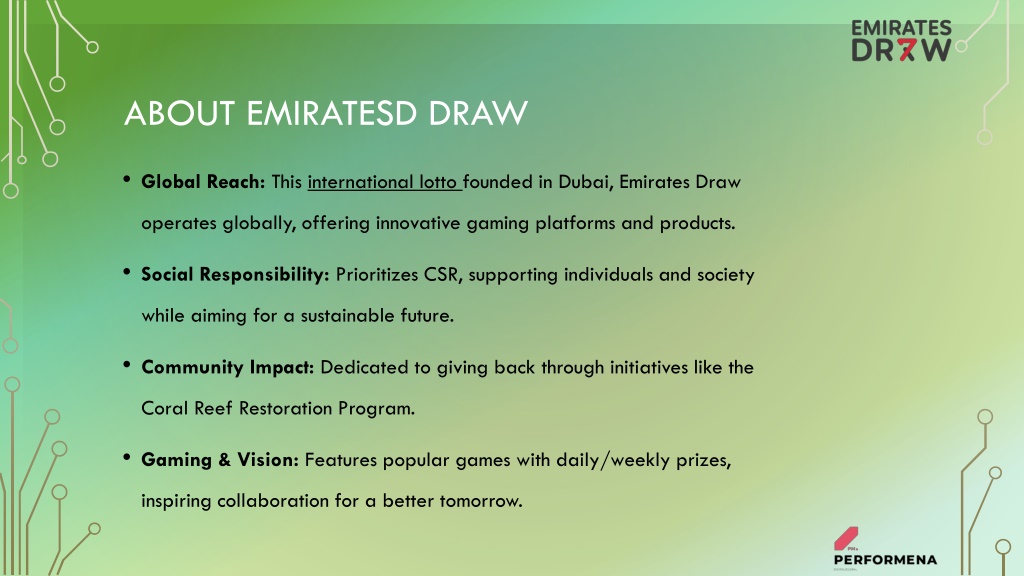 EMIRATES DR7W

ABOUT EMIRATESD DRAW

• **Global Reach:** This international lotto founded in Dubai, Emirates Draw operates globally, offering innovative gaming platforms and products.

• **Social Responsibility:** Prioritizes CSR, supporting individuals and society while aiming for a sustainable future.

• **Community Impact:** Dedicated to giving back through initiatives like the Coral Reef Restoration Program.

• **Gaming & Vision:** Features popular games with daily/weekly prizes, inspiring collaboration for a better tomorrow.

PERFORMENA